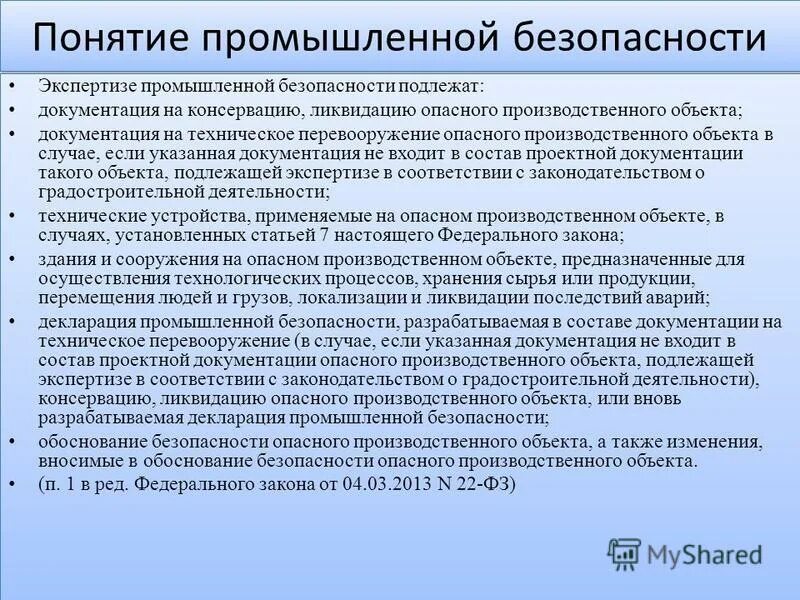 Понятие промышленной безопасности

• Экспертизе промышленной безопасности подлежат:
• документация на консервацию, ликвидацию опасного производственного объекта;
• документация на техническое перевооружение опасного производственного объекта в случае, если указанная документация не входит в состав проектной документации такого объекта, подлежащей экспертизе в соответствии с законодательством о градостроительной деятельности;
• технические устройства, применяемые на опасном производственном объекте, в случаях, установленных статьей 7 настоящего Федерального закона;
• здания и сооружения на опасном производственном объекте, предназначенные для осуществления технологических процессов, хранения сырья или продукции, перемещения людей и грузов, локализации и ликвидации последствий аварий;
• декларация промышленной безопасности, разрабатываемая в составе документации на техническое перевооружение (в случае, если указанная документация не входит в состав проектной документации опасного производственного объекта, подлежащей экспертизе в соответствии с законодательством о градостроительной деятельности), консервацию, ликвидацию опасного производственного объекта, или вновь разрабатываемая декларация промышленной безопасности;
• обоснование безопасности опасного производственного объекта, а также изменения, вносимые в обоснование безопасности опасного производственного объекта.
• (п. 1 в ред. Федерального закона от 04.03.2013 N 22-ФЗ)

MyShared